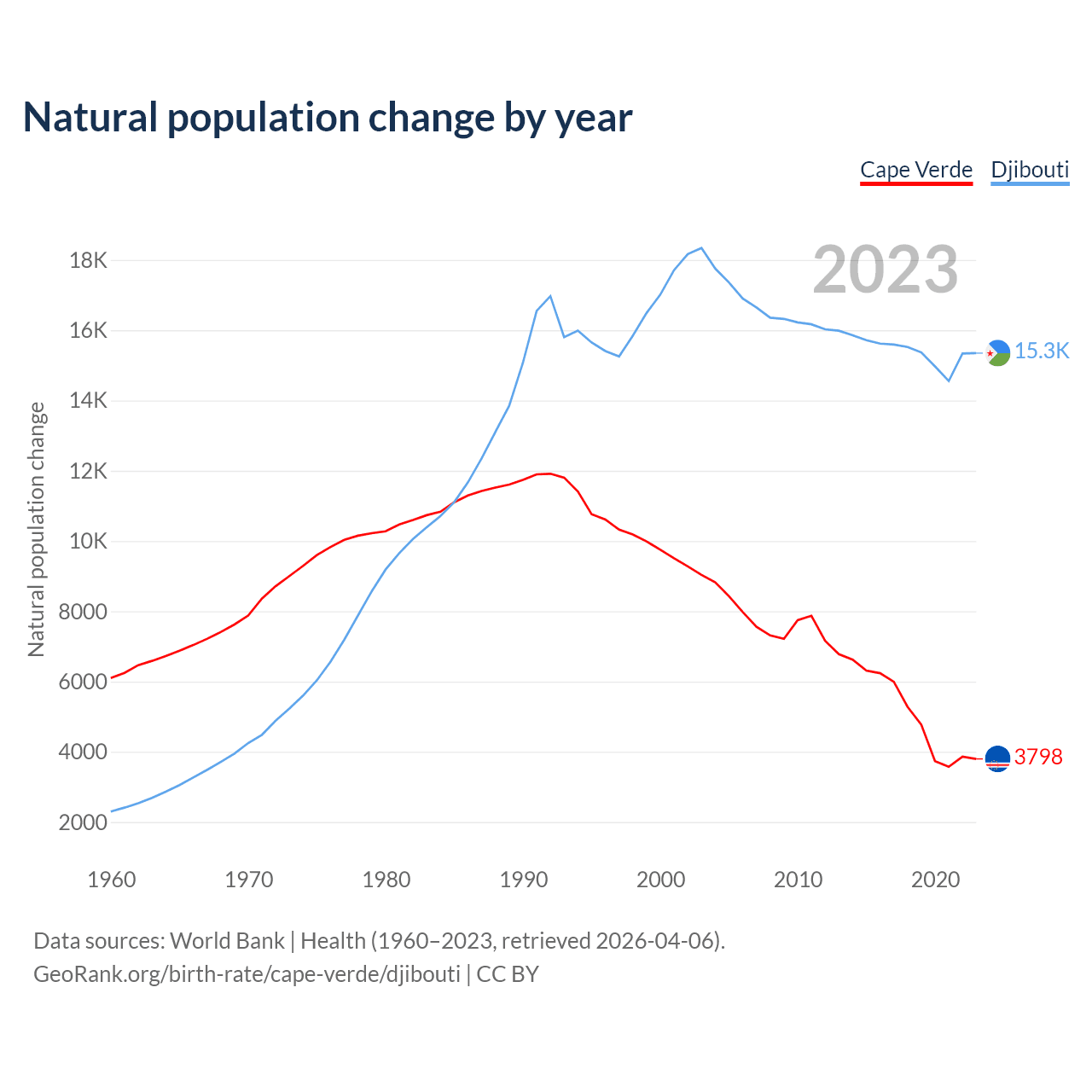 Natural population change by year

Cape Verde Djibouti

2023

Natural population change

18K
16K
14K
12K
10K
8000
6000
4000
2000

15.3K
3798

1960 1970 1980 1990 2000 2010 2020

Data sources: World Bank | Health (1960–2023, retrieved 2026-04-06).
GeoRank.org/birth-rate/cape-verde/djibouti | CC BY